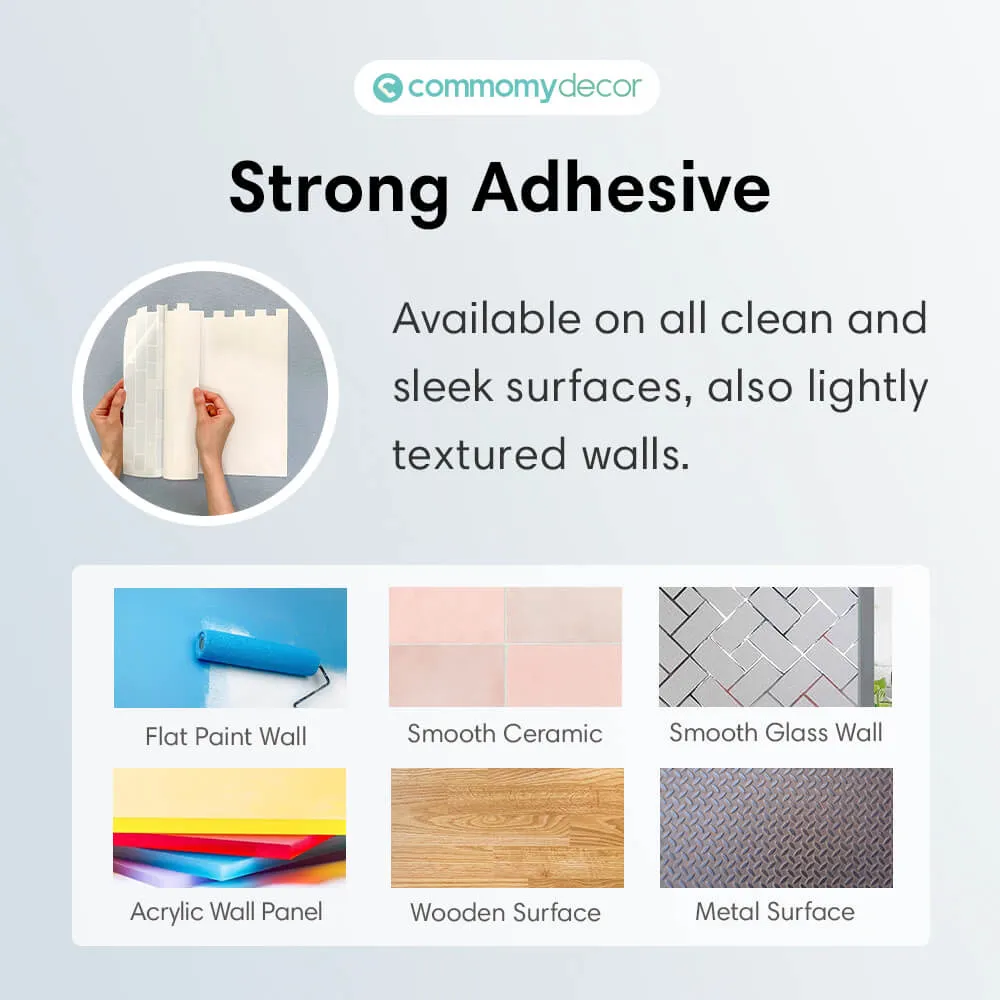 commomydecor

Strong Adhesive

Available on all clean and sleek surfaces, also lightly textured walls.

Flat Paint Wall

Smooth Ceramic

Smooth Glass Wall

Acrylic Wall Panel

Wooden Surface

Metal Surface